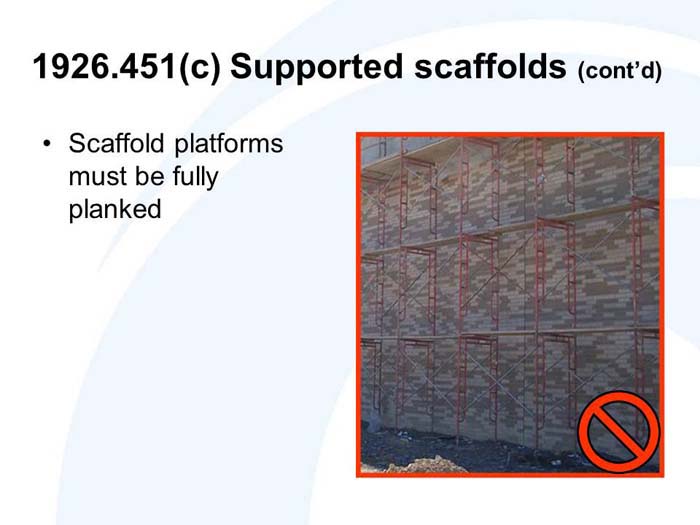 1926.451(c) Supported scaffolds (cont'd)

• Scaffold platforms must be fully planked